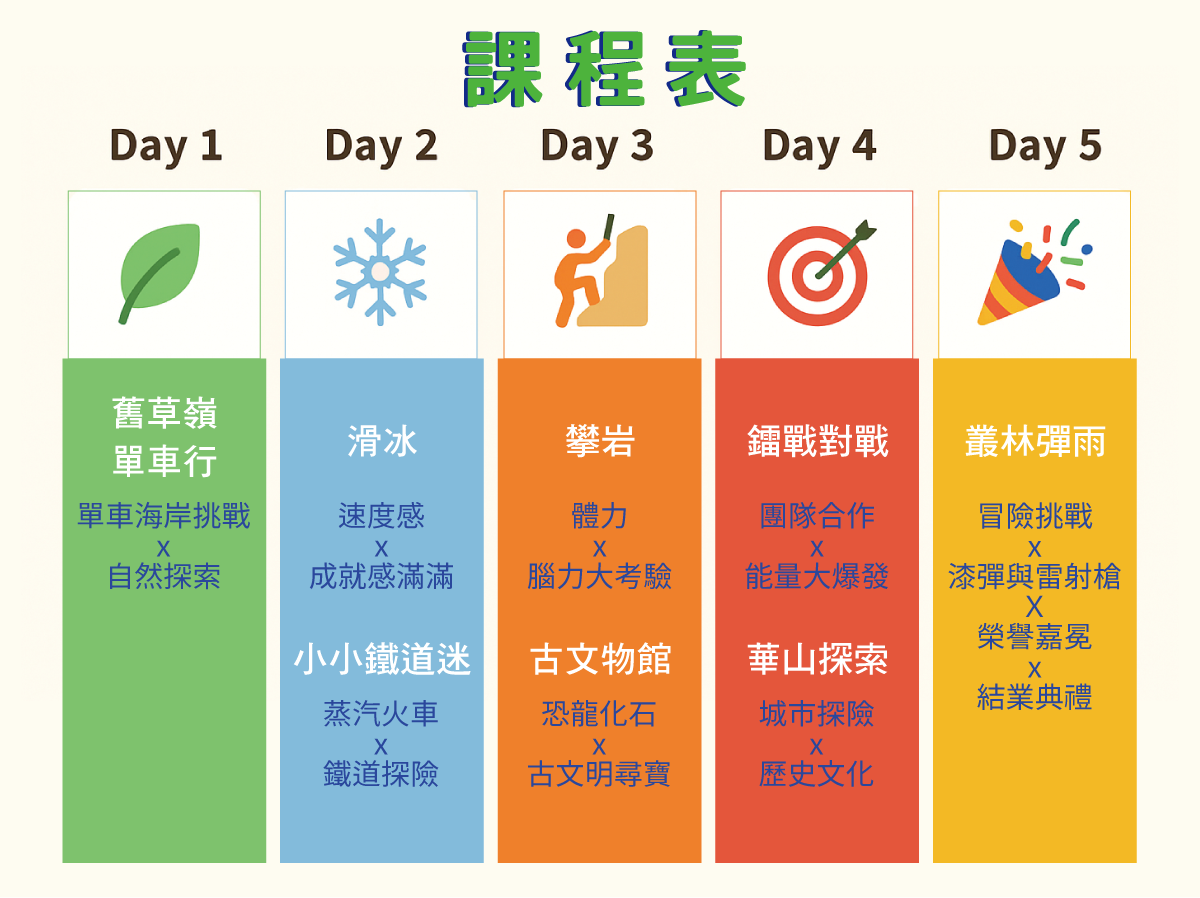 課程表

Day 1

舊草嶺
單車行

單車海岸挑戰
x
自然探索

Day 2

滑冰

速度感
x
成就感滿滿

小小鐵道迷

蒸汽火車
x
鐵道探險

Day 3

攀岩

體力
x
腦力大考驗

古文物館

恐龍化石
x
古文明尋寶

Day 4

鐳戰對戰

團隊合作
x
能量大爆發

華山探索

城市探險
x
歷史文化

Day 5

叢林彈雨

冒險挑戰
x
漆彈與雷射槍
X
榮譽嘉冕
x
結業典禮